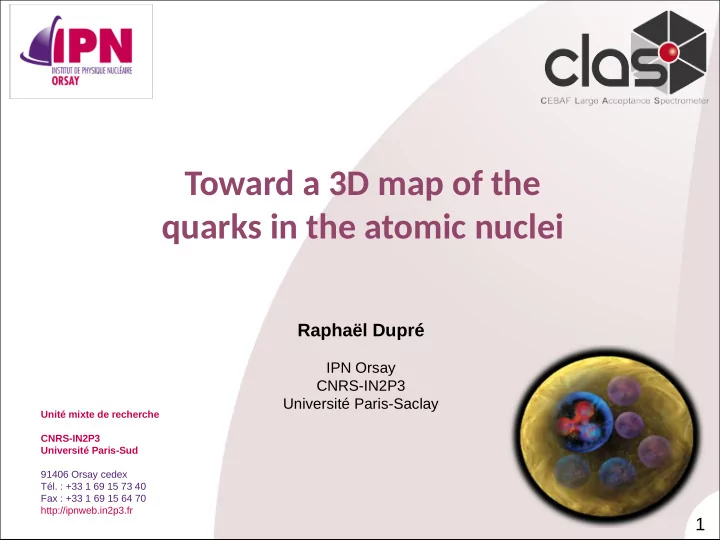 IPN
INSTITUT DE PHYSIQUE NUCLÉAIRE
ORSAY

clas
CEBAF Large Acceptance Spectrometer

Toward a 3D map of the quarks in the atomic nuclei

Raphaël Dupré

IPN Orsay
CNRS-IN2P3
Université Paris-Saclay

Unité mixte de recherche

CNRS-IN2P3
Université Paris-Sud

91406 Orsay cedex
Tél. : +33 1 69 15 73 40
Fax : +33 1 69 15 64 70
http://ipnweb.in2p3.fr

1